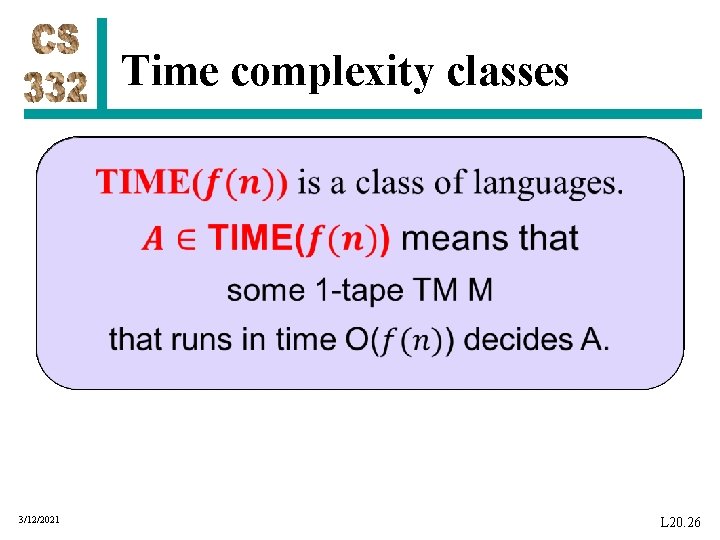 CS 332

Time complexity classes

TIME($f(n)$) is a class of languages.

$A \in$ TIME($f(n)$) means that some 1-tape TM M that runs in time O($f(n)$) decides A.

3/12/2021

L20.26